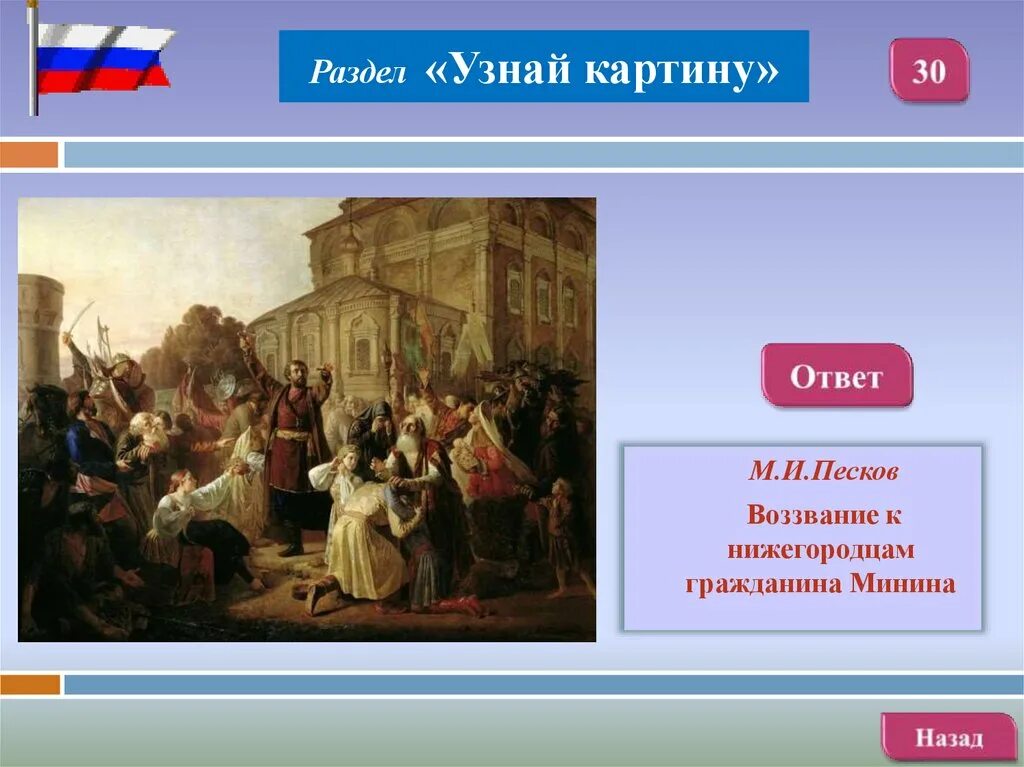 Раздел «Узнай картину»

30

Ответ

М.И.Песков

Воззвание к нижегородцам гражданина Минина

Назад